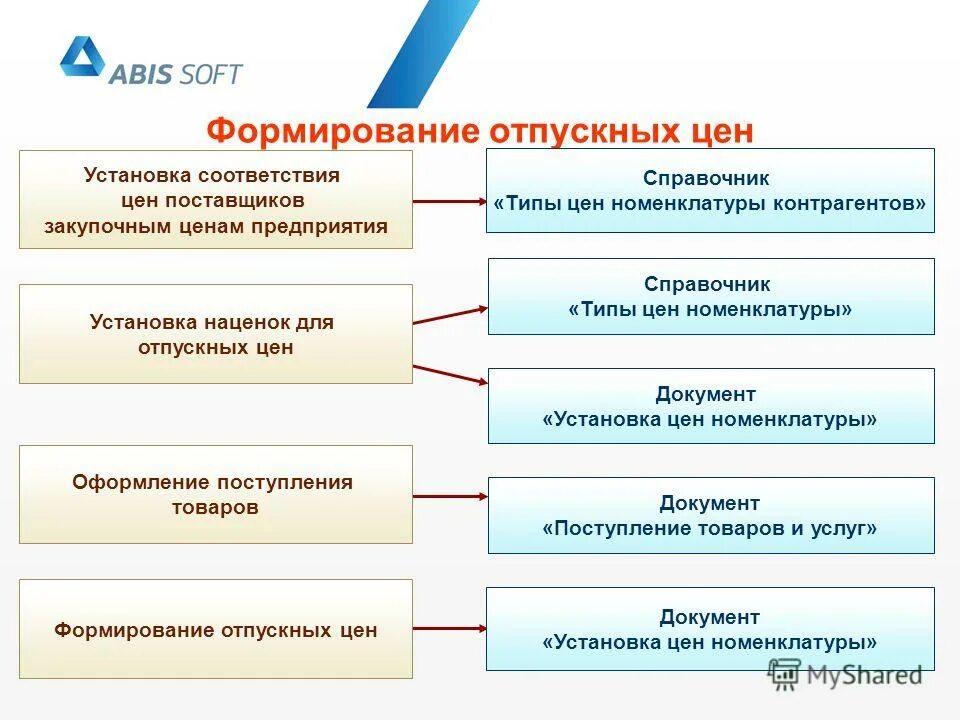 ABIS SOFT

Формирование отпускных цен

Установка соответствия цен поставщиков закупочным ценам предприятия

Справочник «Типы цен номенклатуры контрагентов»

Установка наценок для отпускных цен

Справочник «Типы цен номенклатуры»

Документ «Установка цен номенклатуры»

Оформление поступления товаров

Документ «Поступление товаров и услуг»

Формирование отпускных цен

Документ «Установка цен номенклатуры»

MyShared